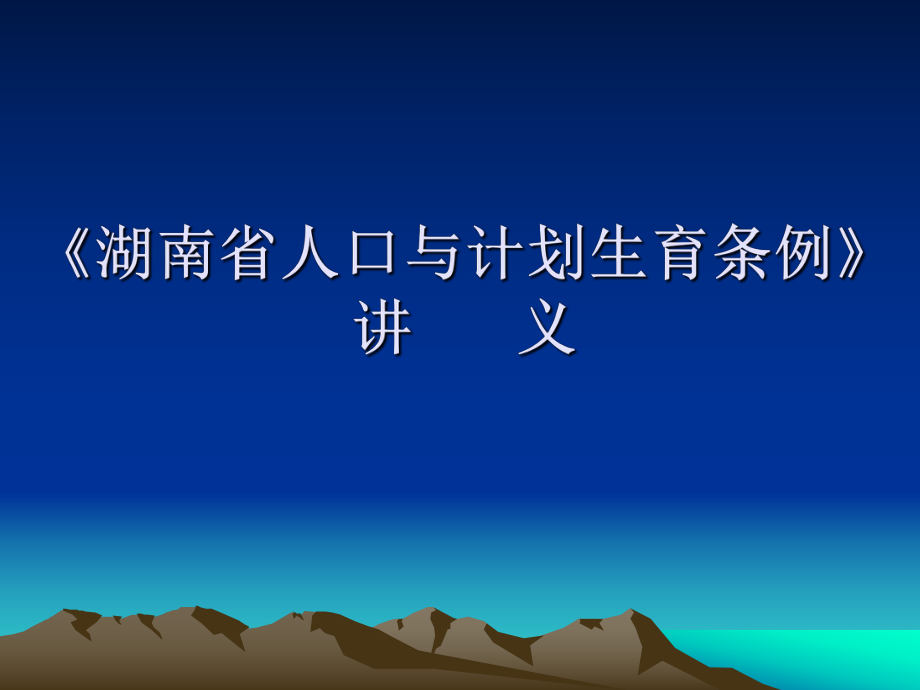 《湖南省人口与计划生育条例》
讲　　义